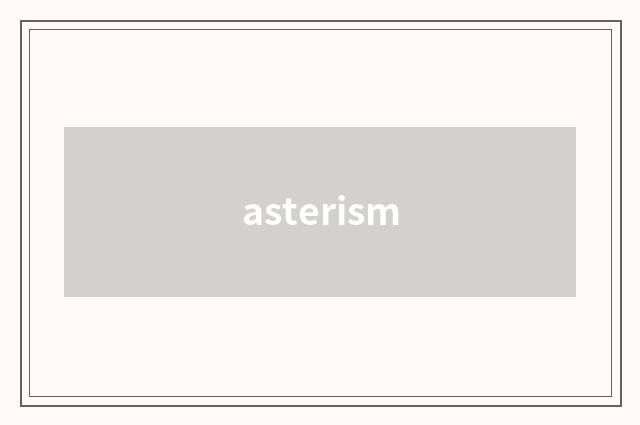 asterism